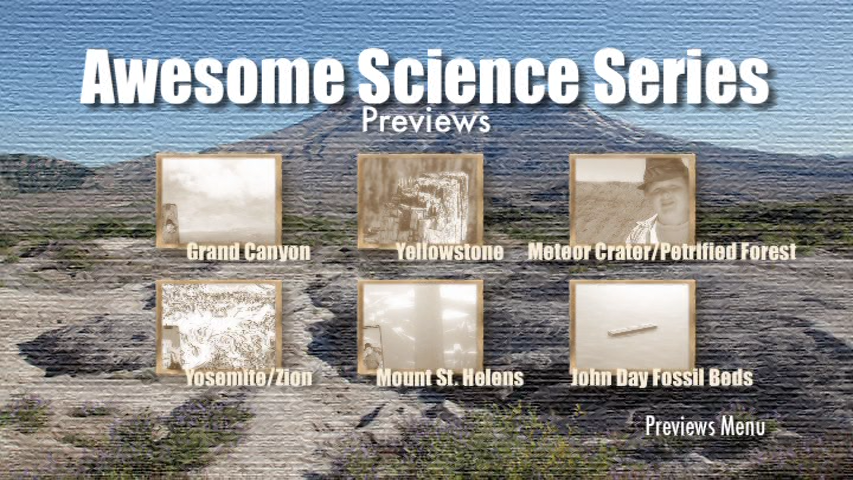 Awesome Science Series
Previews

Grand Canyon
Yellowstone
Meteor Crater/Petrified Forest
Yosemite/Zion
Mount St. Helens
John Day Fossil Beds

Previews Menu